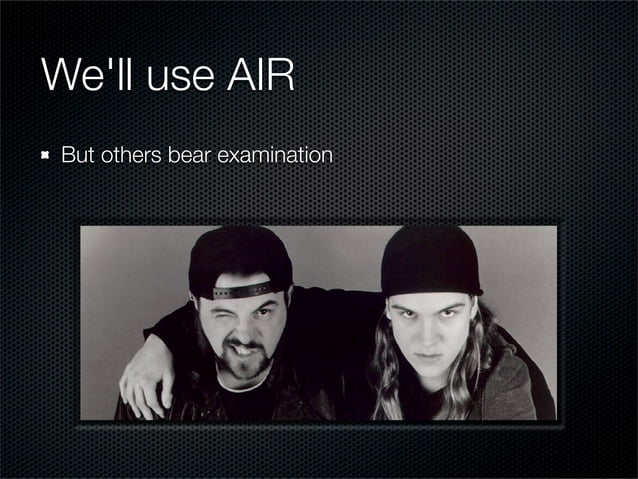 We'll use AIR

But others bear examination